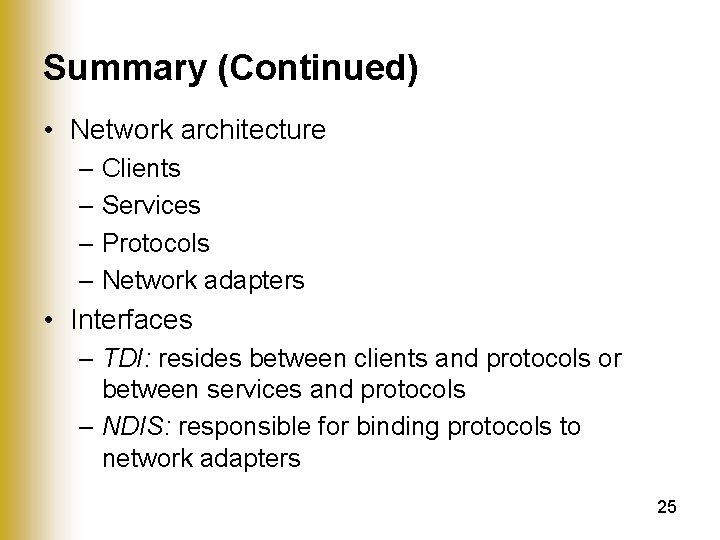 Summary (Continued)

• Network architecture
– Clients
– Services
– Protocols
– Network adapters
• Interfaces
– TDI: resides between clients and protocols or between services and protocols
– NDIS: responsible for binding protocols to network adapters

25